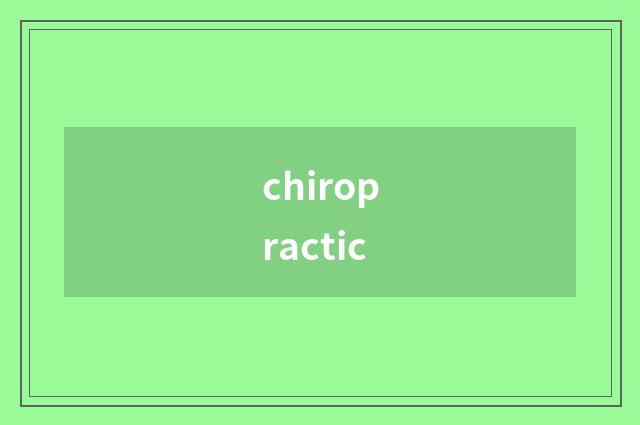 chirop
ractic